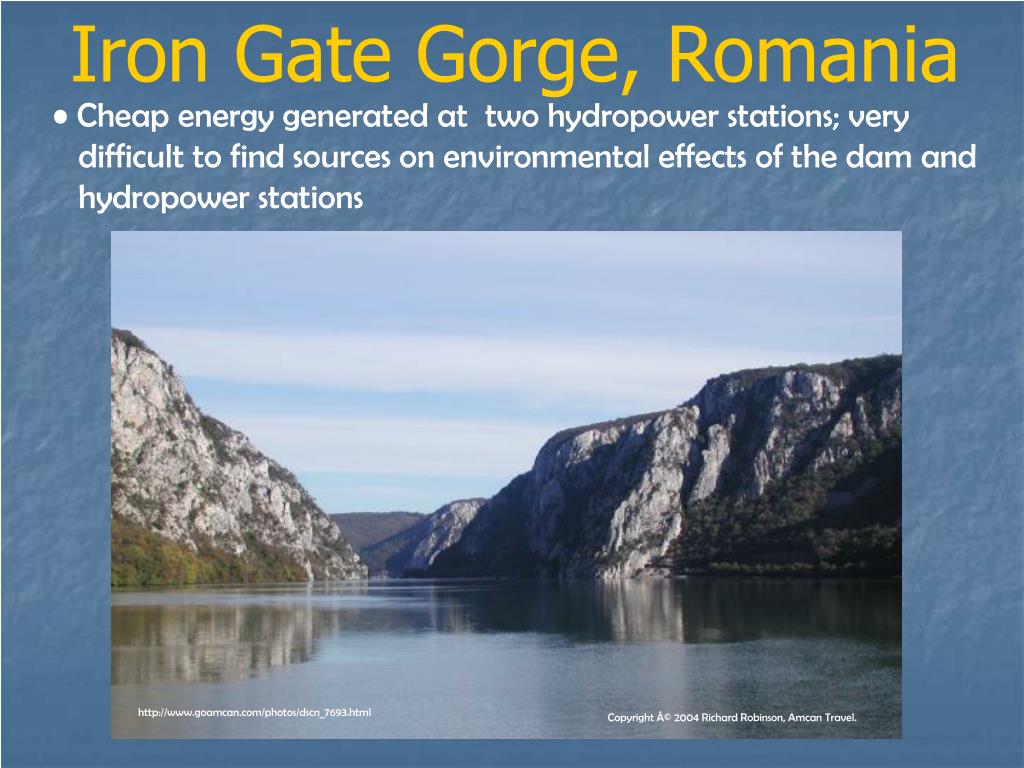 Iron Gate Gorge, Romania

• Cheap energy generated at two hydropower stations; very difficult to find sources on environmental effects of the dam and hydropower stations

http://www.goamcan.com/photos/dscn_7693.html

Copyright Â© 2004 Richard Robinson, Amcan Travel.